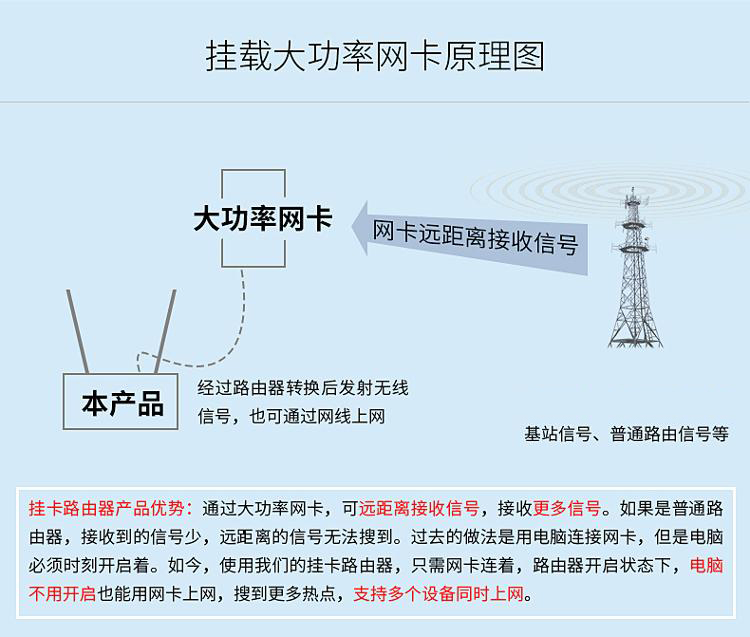 挂载大功率网卡原理图

大功率网卡

网卡远距离接收信号

本产品

经过路由器转换后发射无线信号，也可通过网线上网

基站信号、普通路由信号等

挂卡路由器产品优势：通过大功率网卡，可远距离接收信号，接收更多信号。如果是普通路由器，接收到的信号少，远距离的信号无法搜到。过去的做法是用电脑连接网卡，但是电脑必须时刻开启着。如今，使用我们的挂卡路由器，只需网卡连着，路由器开启状态下，电脑不用开启也能用网卡上网，搜到更多热点，支持多个设备同时上网。